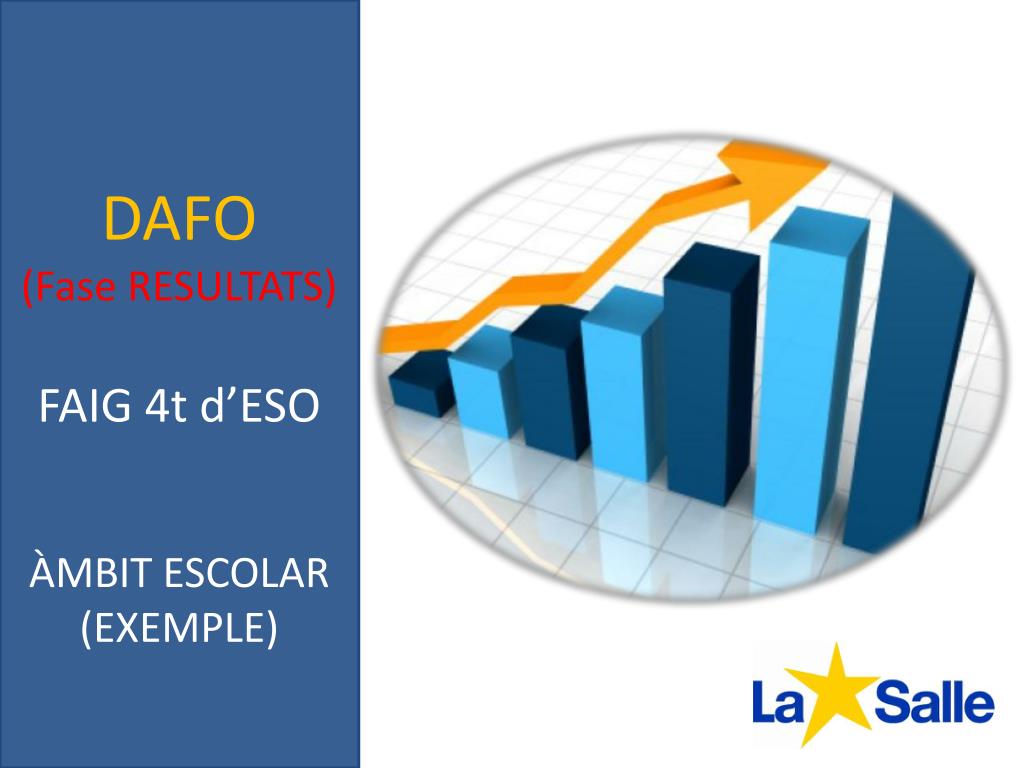 DAFO
(Fase RESULTATS)

FAIG 4t d’ESO

ÀMBIT ESCOLAR
(EXEMPLE)

La Salle